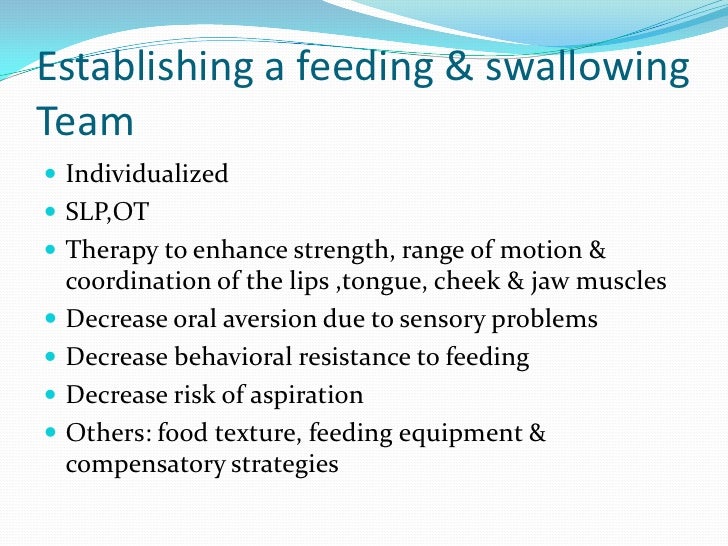 Establishing a feeding & swallowing Team

- Individualized
- SLP,OT
- Therapy to enhance strength, range of motion & coordination of the lips ,tongue, cheek & jaw muscles
- Decrease oral aversion due to sensory problems
- Decrease behavioral resistance to feeding
- Decrease risk of aspiration
- Others: food texture, feeding equipment & compensatory strategies